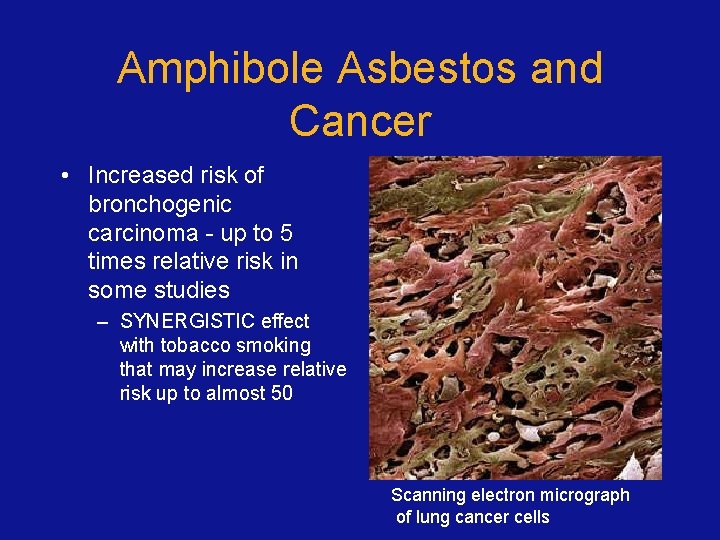 Amphibole Asbestos and Cancer

• Increased risk of bronchogenic carcinoma - up to 5 times relative risk in some studies
– SYNERGISTIC effect with tobacco smoking that may increase relative risk up to almost 50

Scanning electron micrograph of lung cancer cells